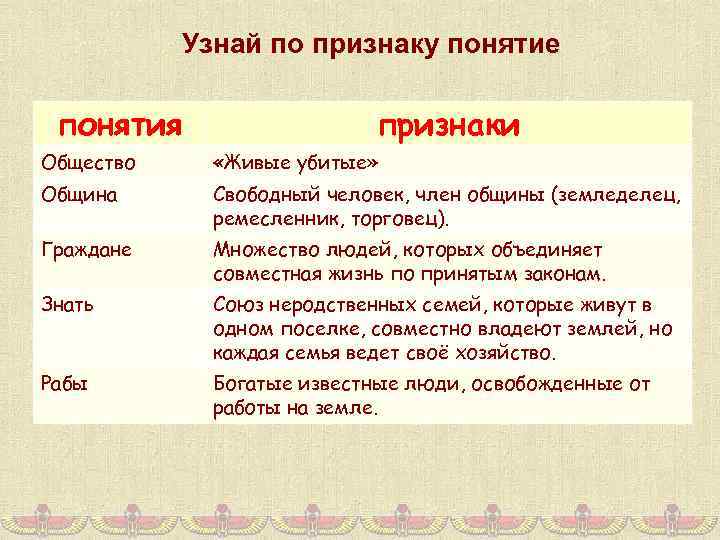 Узнай по признаку понятие

| понятия | признаки |
|---|---|
| Общество | «Живые убитые» |
| Община | Свободный человек, член общины (земледелец, ремесленник, торговец). |
| Граждане | Множество людей, которых объединяет совместная жизнь по принятым законам. |
| Знать | Союз неродственных семей, которые живут в одном поселке, совместно владеют землей, но каждая семья ведет своё хозяйство. |
| Рабы | Богатые известные люди, освобожденные от работы на земле. |